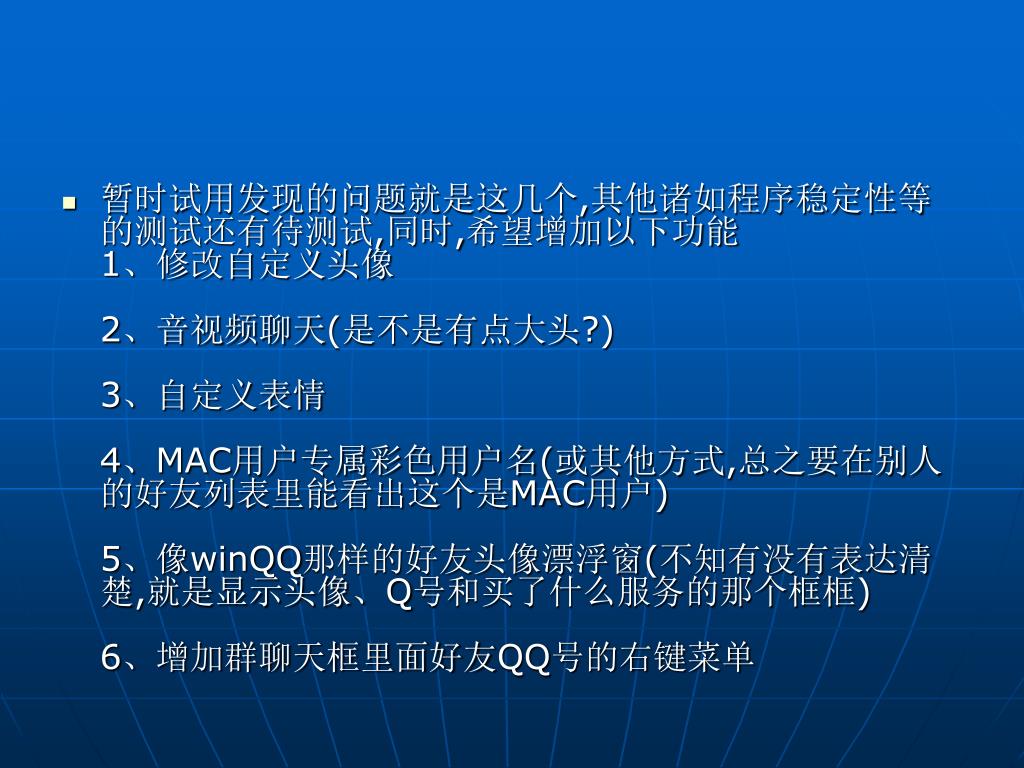 暂时试用发现的问题就是这几个,其他诸如程序稳定性等的测试还有待测试,同时,希望增加以下功能
1、修改自定义头像

2、音视频聊天(是不是有点大头?)

3、自定义表情

4、MAC用户专属彩色用户名(或其他方式,总之要在别人的好友列表里能看出这个是MAC用户)

5、像winQQ那样的好友头像漂浮窗(不知有没有表达清楚,就是显示头像、Q号和买了什么服务的那个框框)

6、增加群聊天框里面好友QQ号的右键菜单